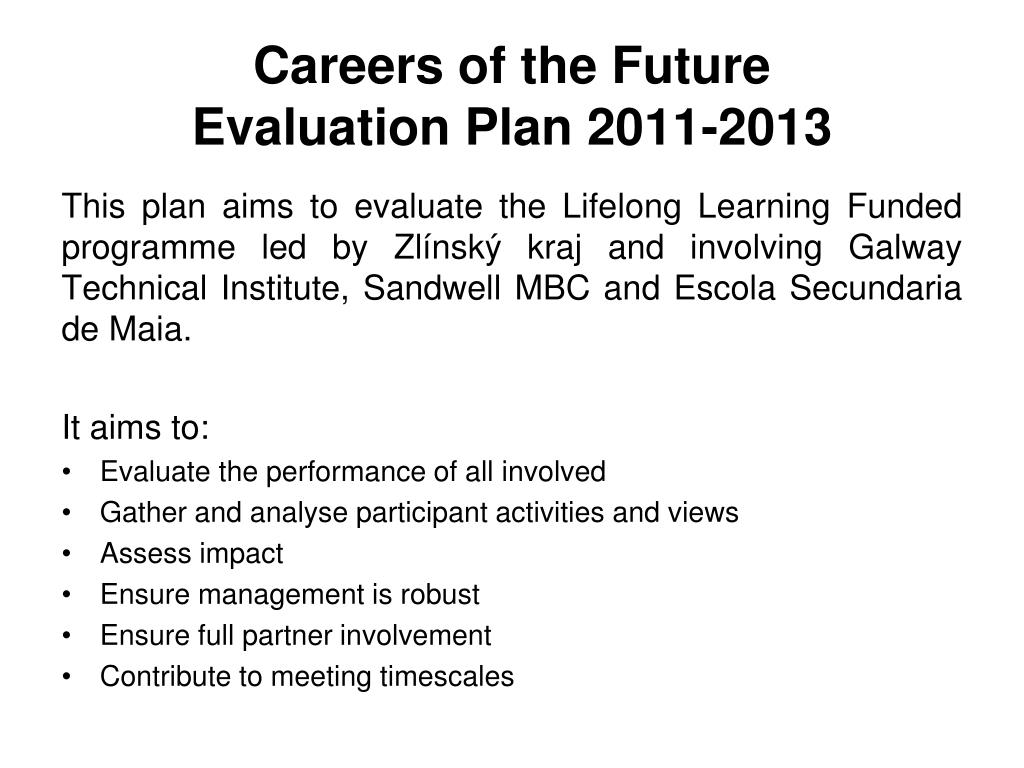 Careers of the Future
Evaluation Plan 2011-2013

This plan aims to evaluate the Lifelong Learning Funded programme led by Zlínský kraj and involving Galway Technical Institute, Sandwell MBC and Escola Secundaria de Maia.

It aims to:
• Evaluate the performance of all involved
• Gather and analyse participant activities and views
• Assess impact
• Ensure management is robust
• Ensure full partner involvement
• Contribute to meeting timescales